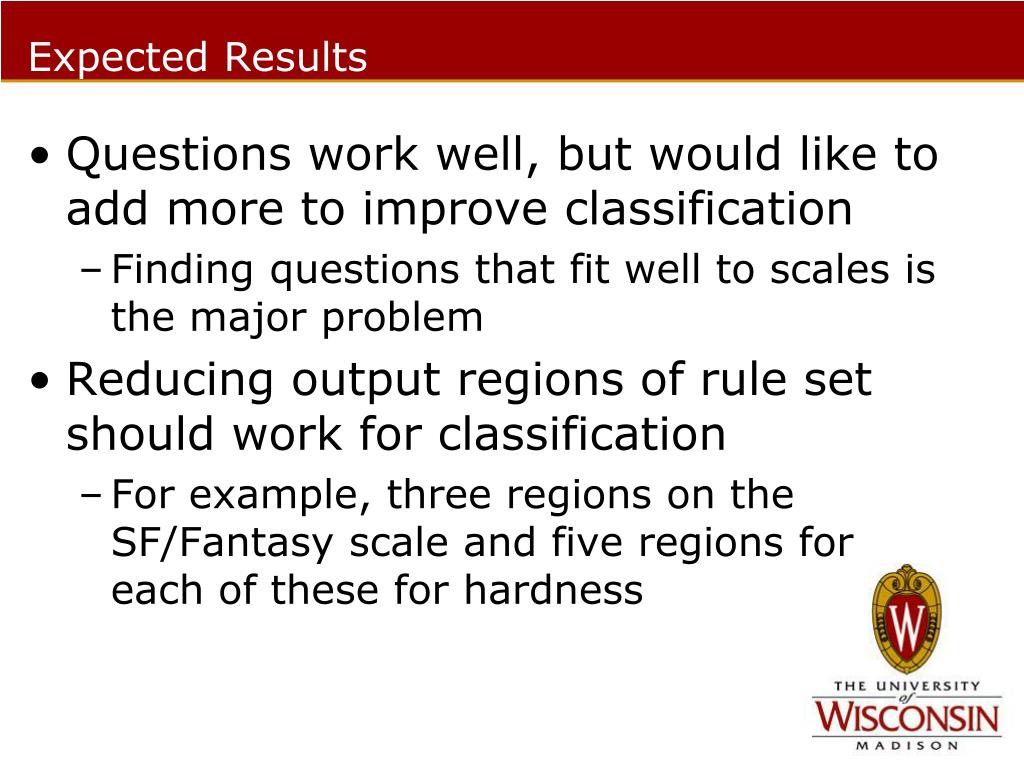 Expected Results

• Questions work well, but would like to add more to improve classification
– Finding questions that fit well to scales is the major problem

• Reducing output regions of rule set should work for classification
– For example, three regions on the SF/Fantasy scale and five regions for each of these for hardness

W

THE UNIVERSITY of WISCONSIN MADISON